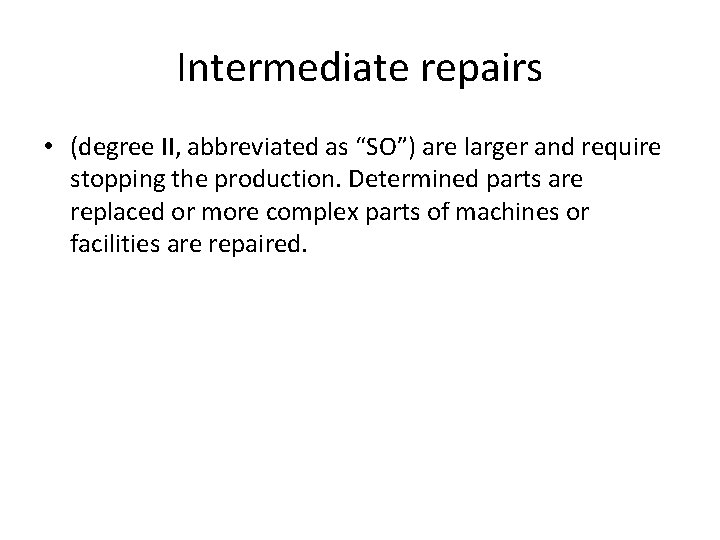 Intermediate repairs

• (degree II, abbreviated as “SO”) are larger and require stopping the production. Determined parts are replaced or more complex parts of machines or facilities are repaired.